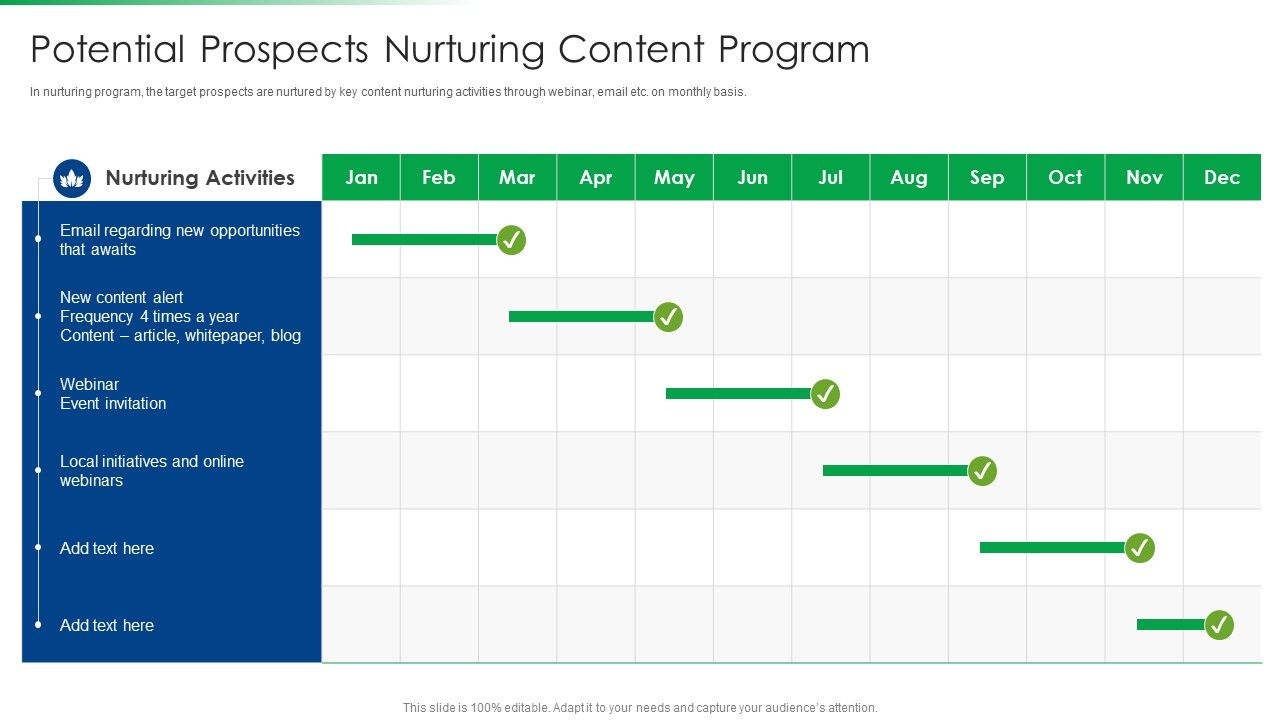 Potential Prospects Nurturing Content Program

In nurturing program, the target prospects are nurtured by key content nurturing activities through webinar, email etc. on monthly basis.

| Nurturing Activities | Jan | Feb | Mar | Apr | May | Jun | Jul | Aug | Sep | Oct | Nov | Dec |
|---|---|---|---|---|---|---|---|---|---|---|---|---|
| Email regarding new opportunities that awaits | | | | | | | | | | | | |
| New content alert Frequency 4 times a year Content – article, whitepaper, blog | | | | | | | | | | | | |
| Webinar Event invitation | | | | | | | | | | | | |
| Local initiatives and online webinars | | | | | | | | | | | | |
| Add text here | | | | | | | | | | | | |
| Add text here | | | | | | | | | | | | |

This slide is 100% editable. Adapt it to your needs and capture your audience's attention.